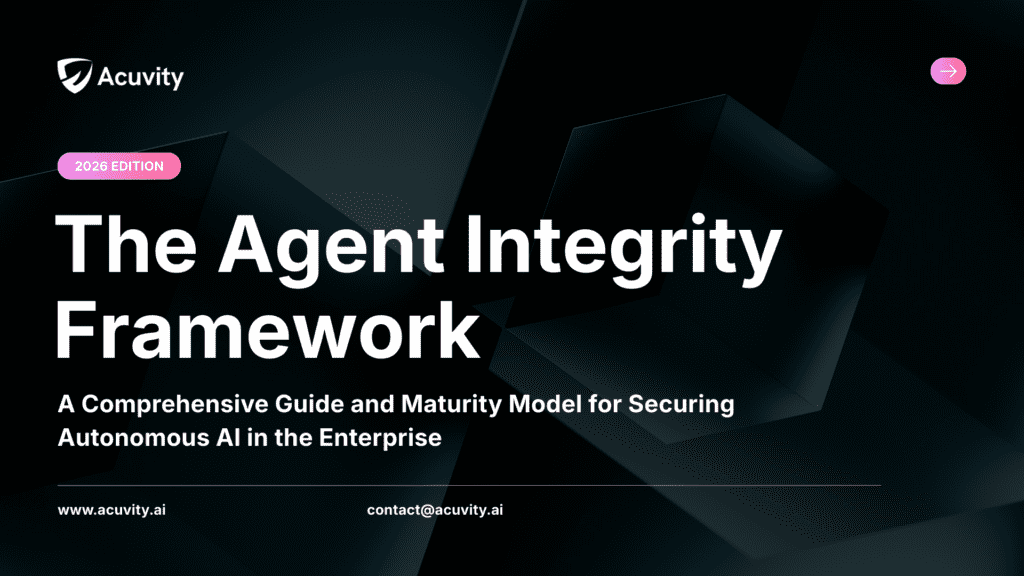 Acuvity

2026 EDITION

The Agent Integrity Framework

A Comprehensive Guide and Maturity Model for Securing Autonomous AI in the Enterprise

www.acuvity.ai

contact@acuvity.ai